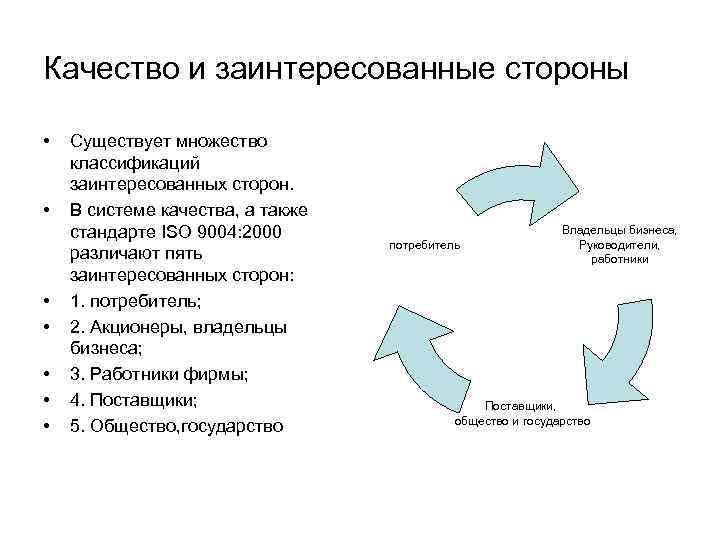 Качество и заинтересованные стороны

• Существует множество классификаций заинтересованных сторон.
• В системе качества, а также стандарте ISO 9004:2000 различают пять заинтересованных сторон:
• 1. потребитель;
• 2. Акционеры, владельцы бизнеса;
• 3. Работники фирмы;
• 4. Поставщики;
• 5. Общество,государство

потребитель

Владельцы бизнеса, Руководители, работники

Поставщики, общество и государство